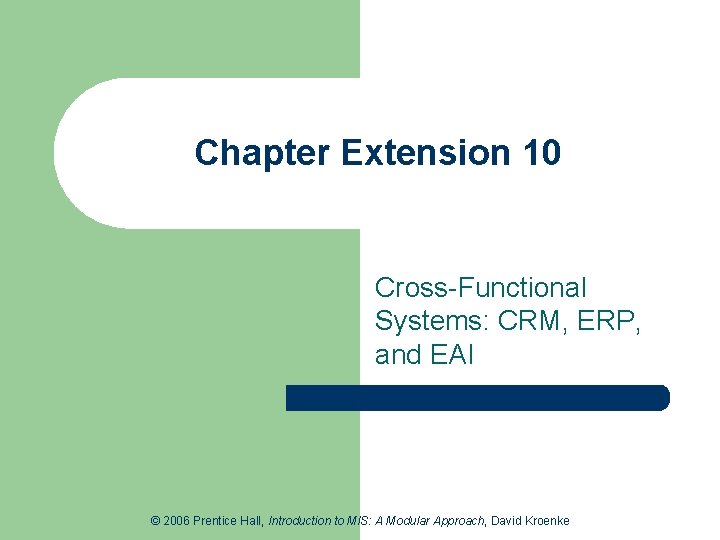 Chapter Extension 10

Cross-Functional Systems: CRM, ERP, and EAI

© 2006 Prentice Hall, Introduction to MIS: A Modular Approach, David Kroenke